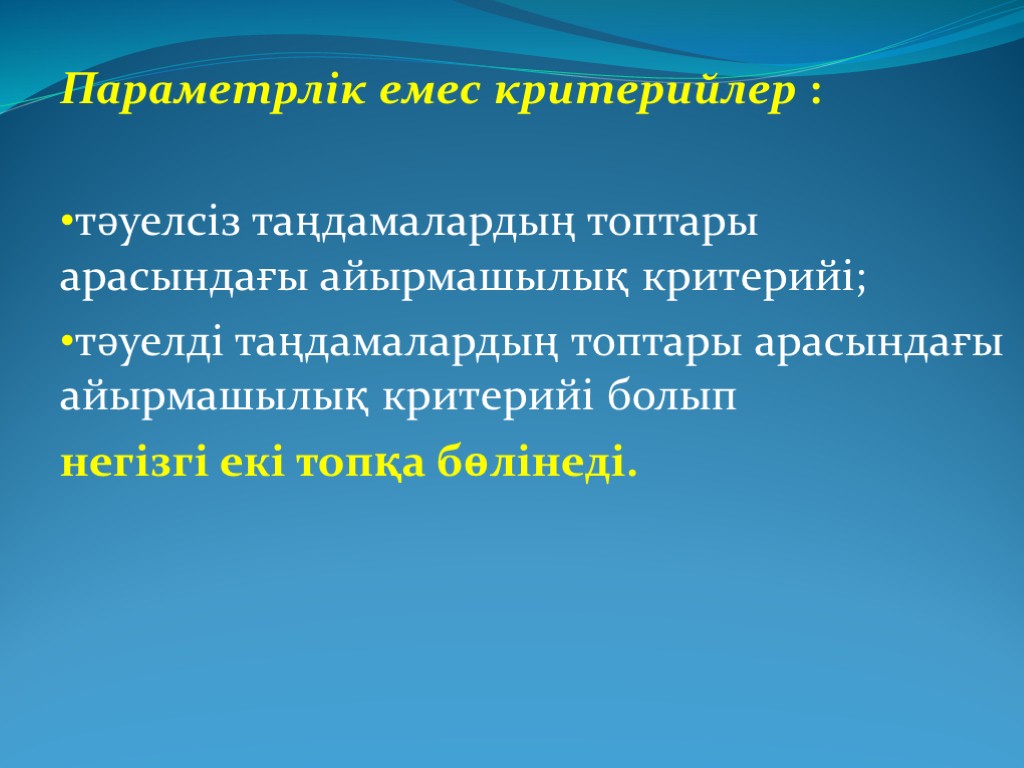 Параметрлік емес критерийлер :

•тәуелсіз таңдамалардың топтары арасындағы айырмашылық критерийі;

•тәуелді таңдамалардың топтары арасындағы айырмашылық критерийі болып

негізгі екі топқа бөлінеді.